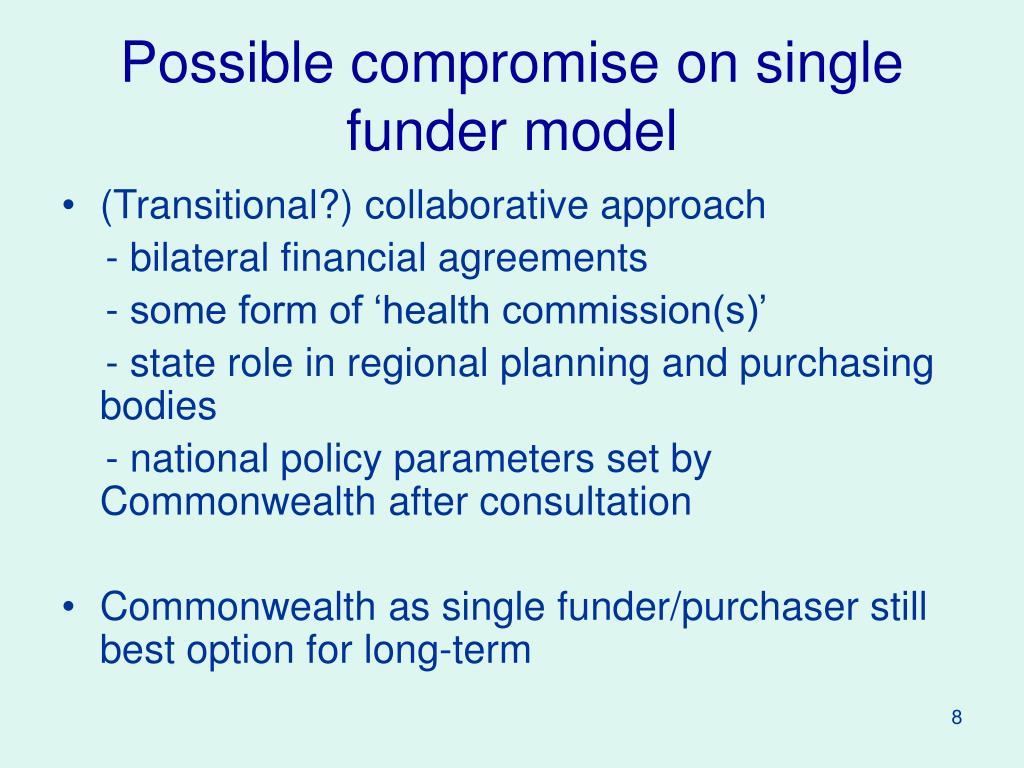 Possible compromise on single funder model

• (Transitional?) collaborative approach
- bilateral financial agreements
- some form of ‘health commission(s)’
- state role in regional planning and purchasing bodies
- national policy parameters set by Commonwealth after consultation

• Commonwealth as single funder/purchaser still best option for long-term

8